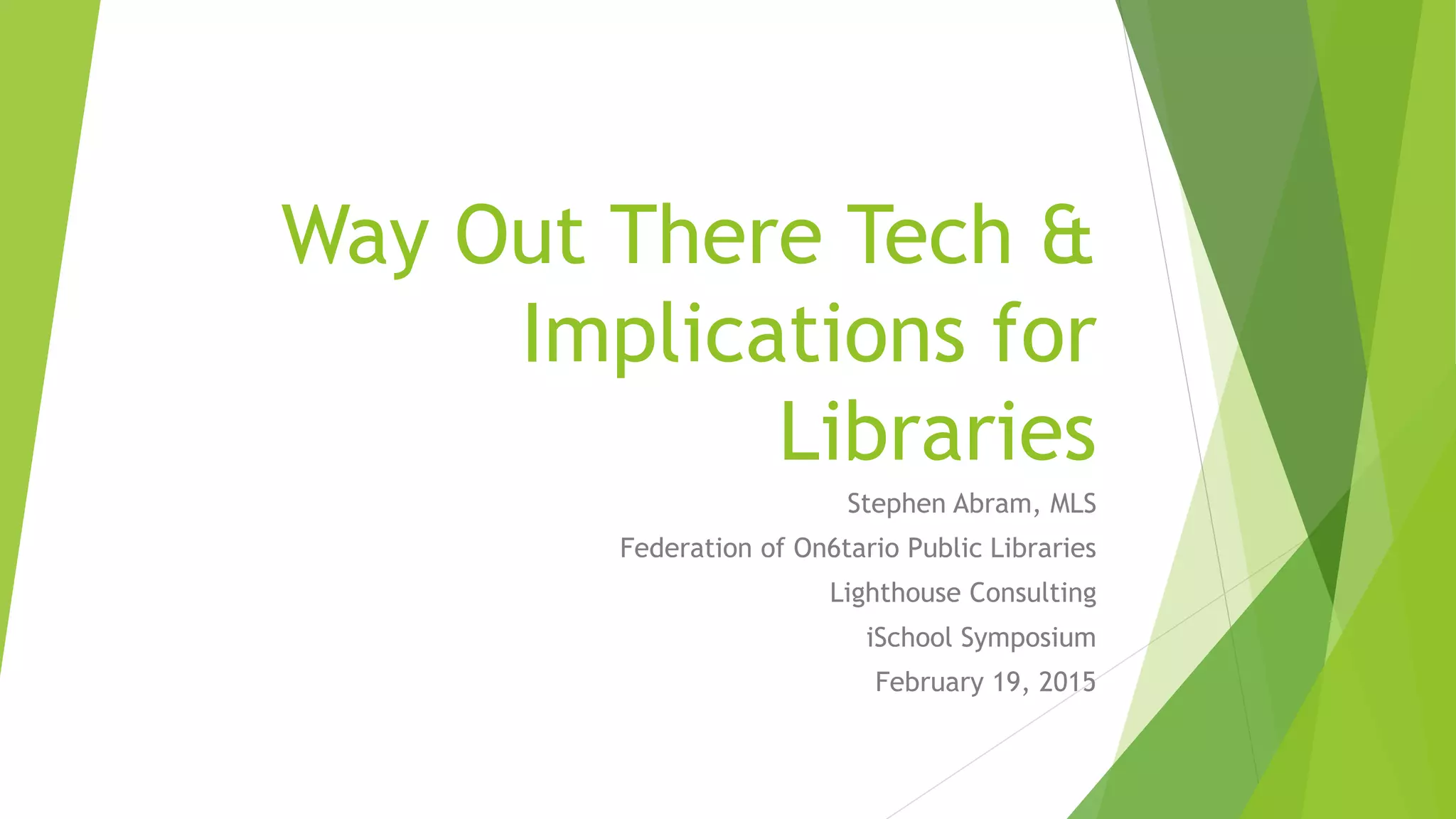 Way Out There Tech & Implications for Libraries

Stephen Abram, MLS

Federation of On6tario Public Libraries

Lighthouse Consulting

iSchool Symposium

February 19, 2015